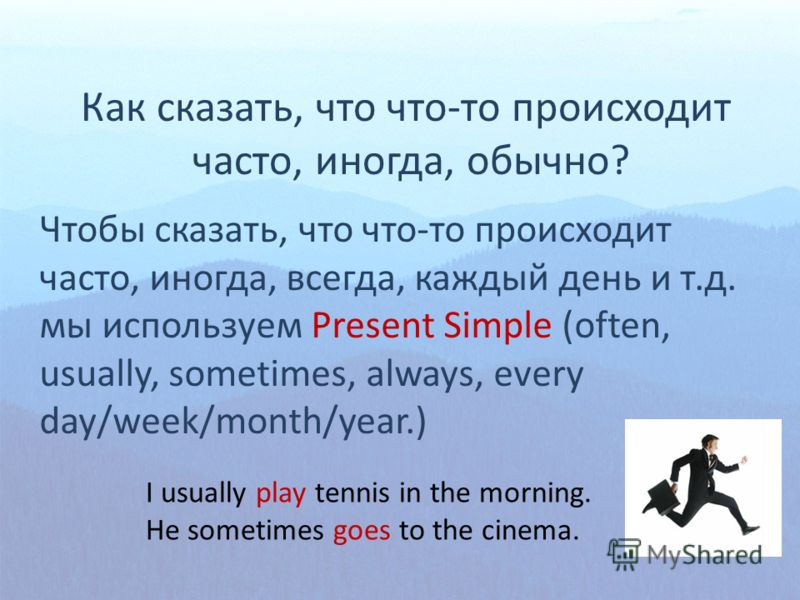 Как сказать, что что-то происходит часто, иногда, обычно?

Чтобы сказать, что что-то происходит часто, иногда, всегда, каждый день и т.д. мы используем Present Simple (often, usually, sometimes, always, every day/week/month/year.)

I usually play tennis in the morning.
He sometimes goes to the cinema.

MyShared